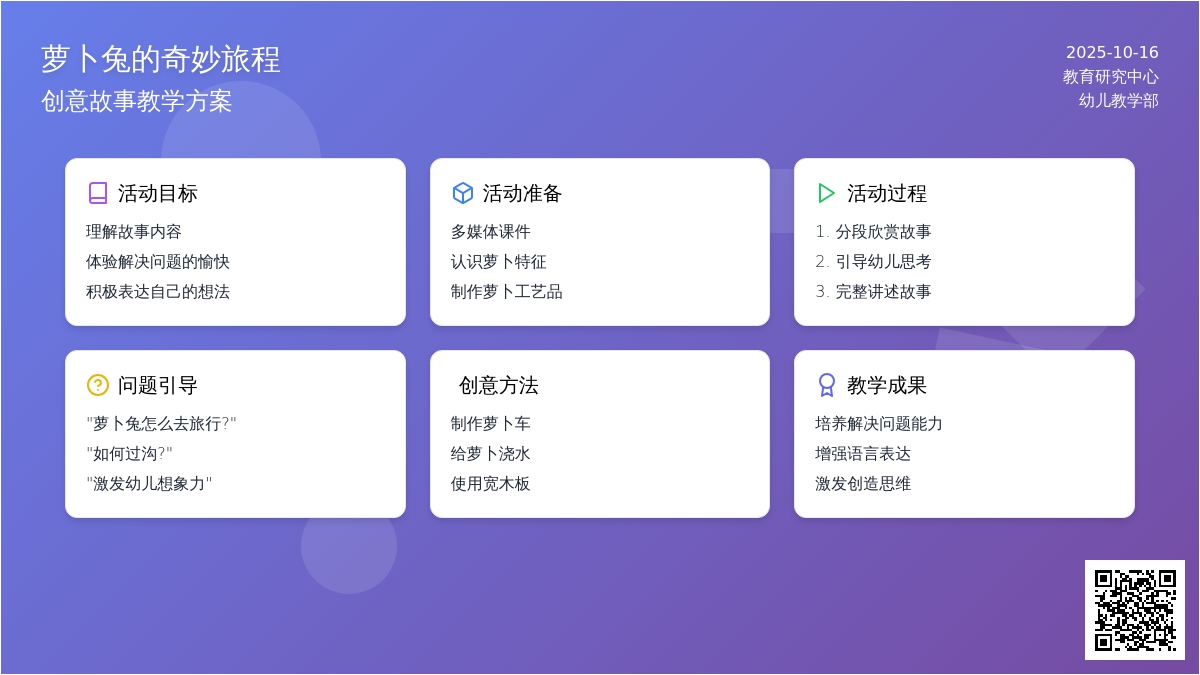 萝卜兔的奇妙旅程
创意故事教学方案

2025-10-16
教育研究中心
幼儿教学部

活动目标
理解故事内容
体验解决问题的愉快
积极表达自己的想法

活动准备
多媒体课件
认识萝卜特征
制作萝卜工艺品

活动过程
1. 分段欣赏故事
2. 引导幼儿思考
3. 完整讲述故事

问题引导
"萝卜兔怎么去旅行?"
"如何过沟?"
"激发幼儿想象力"

创意方法
制作萝卜车
给萝卜浇水
使用宽木板

教学成果
培养解决问题能力
增强语言表达
激发创造思维